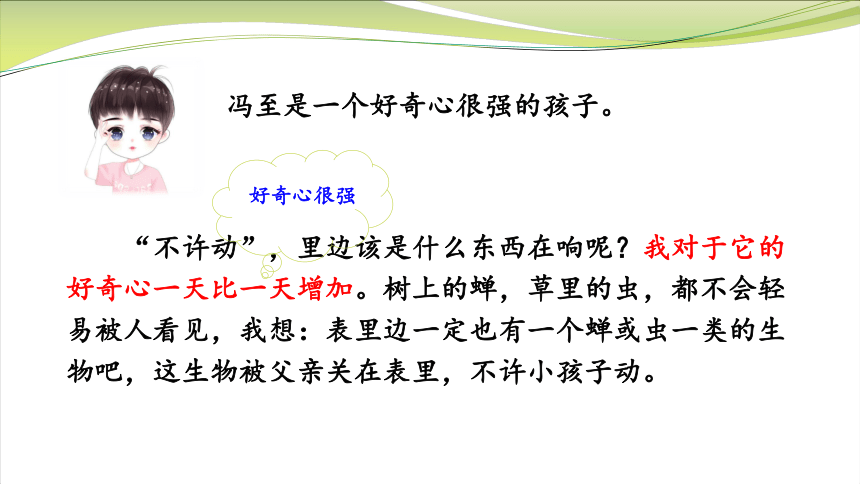 冯至是一个好奇心很强的孩子。

好奇心很强

“不许动”，里边该是什么东西在响呢？我对于它的好奇心一天比一天增加。树上的蝉，草里的虫，都不会轻易被人看见，我想：表里边一定也有一个蝉或虫一类的生物吧，这生物被父亲关在表里，不许小孩子动。